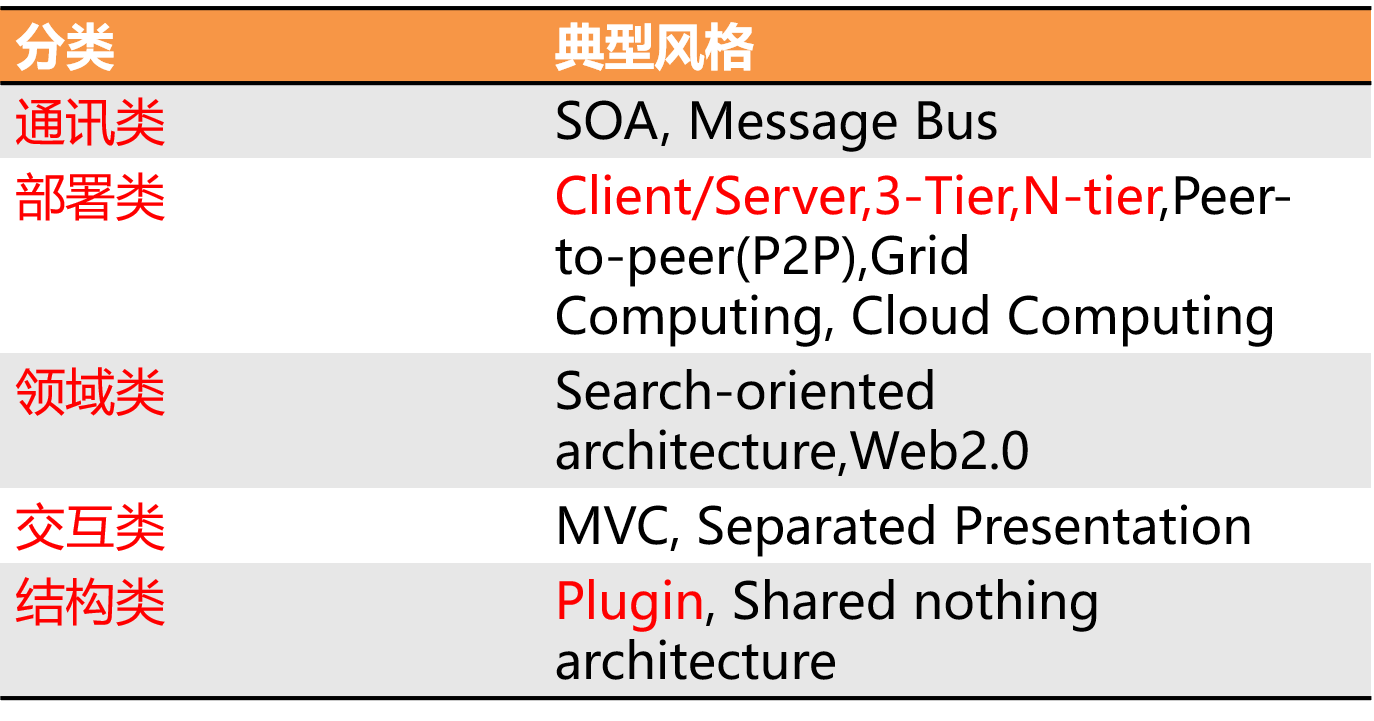 | 分类 | 典型风格 |
|---|---|
| 通讯类 | SOA, Message Bus |
| 部署类 | Client/Server,3-Tier,N-tier,Peer-to-peer(P2P),Grid Computing, Cloud Computing |
| 领域类 | Search-oriented architecture,Web2.0 |
| 交互类 | MVC, Separated Presentation |
| 结构类 | Plugin, Shared nothing architecture |